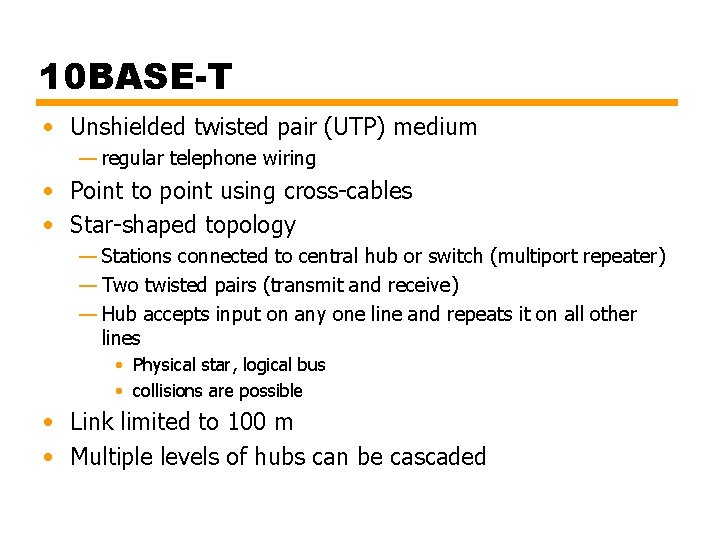 10BASE-T

• Unshielded twisted pair (UTP) medium
— regular telephone wiring
• Point to point using cross-cables
• Star-shaped topology
— Stations connected to central hub or switch (multiport repeater)
— Two twisted pairs (transmit and receive)
— Hub accepts input on any one line and repeats it on all other lines
• Physical star, logical bus
• collisions are possible
• Link limited to 100 m
• Multiple levels of hubs can be cascaded